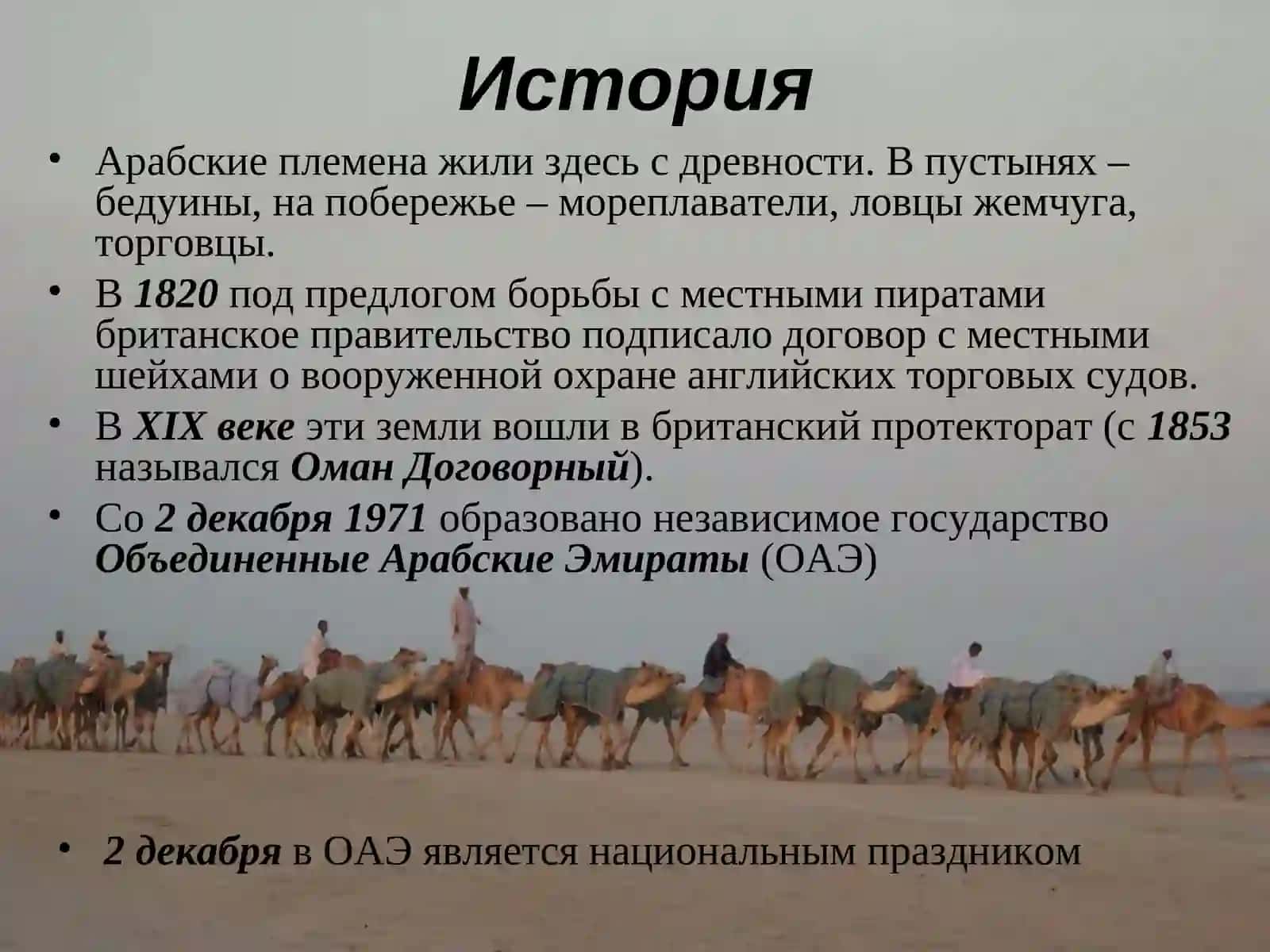 История

• Арабские племена жили здесь с древности. В пустынях – бедуины, на побережье – мореплаватели, ловцы жемчуга, торговцы.

• В 1820 под предлогом борьбы с местными пиратами британское правительство подписало договор с местными шейхами о вооруженной охране английских торговых судов.

• В XIX веке эти земли вошли в британский протекторат (с 1853 назывался Оман Договорный).

• Со 2 декабря 1971 образовано независимое государство Объединенные Арабские Эмираты (ОАЭ)

• 2 декабря в ОАЭ является национальным праздником